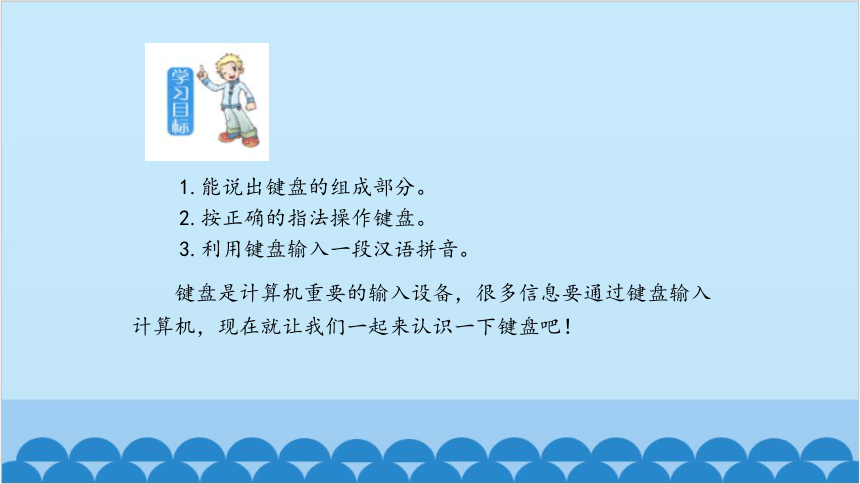 学习目标

1. 能说出键盘的组成部分。
2. 按正确的指法操作键盘。
3. 利用键盘输入一段汉语拼音。

键盘是计算机重要的输入设备，很多信息要通过键盘输入计算机，现在就让我们一起来认识一下键盘吧！